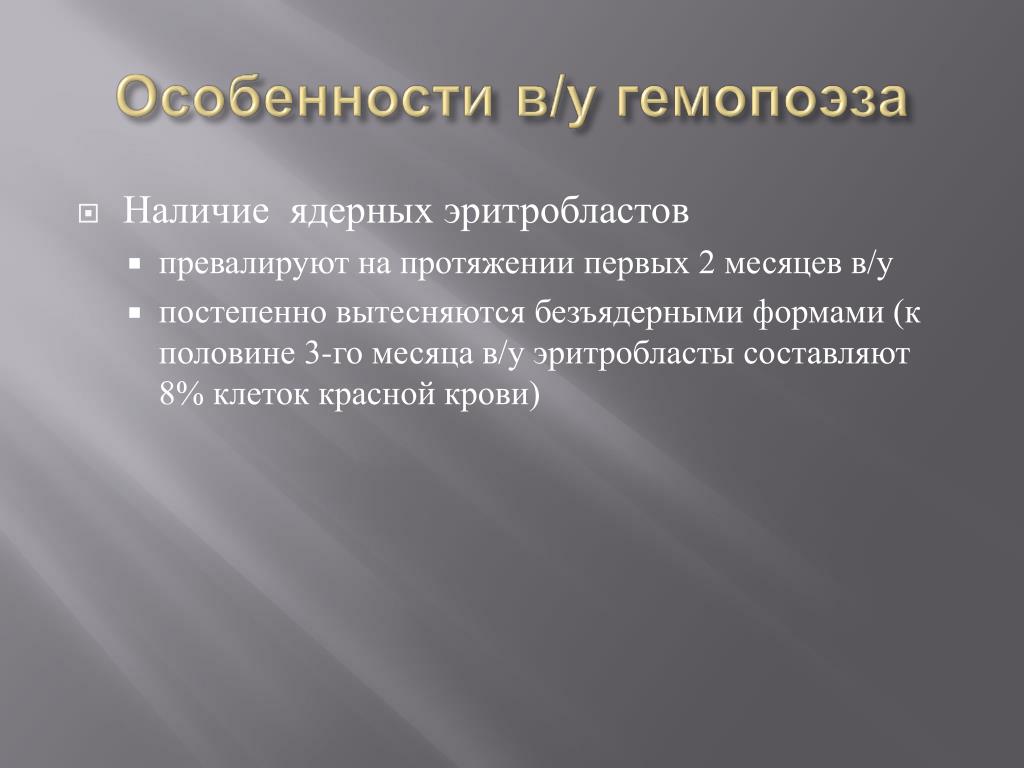 Особенности в/у гемопоэза

Наличие ядерных эритробластов

превалируют на протяжении первых 2 месяцев в/у

постепенно вытесняются безъядерными формами (к половине 3-го месяца в/у эритробласты составляют 8% клеток красной крови)